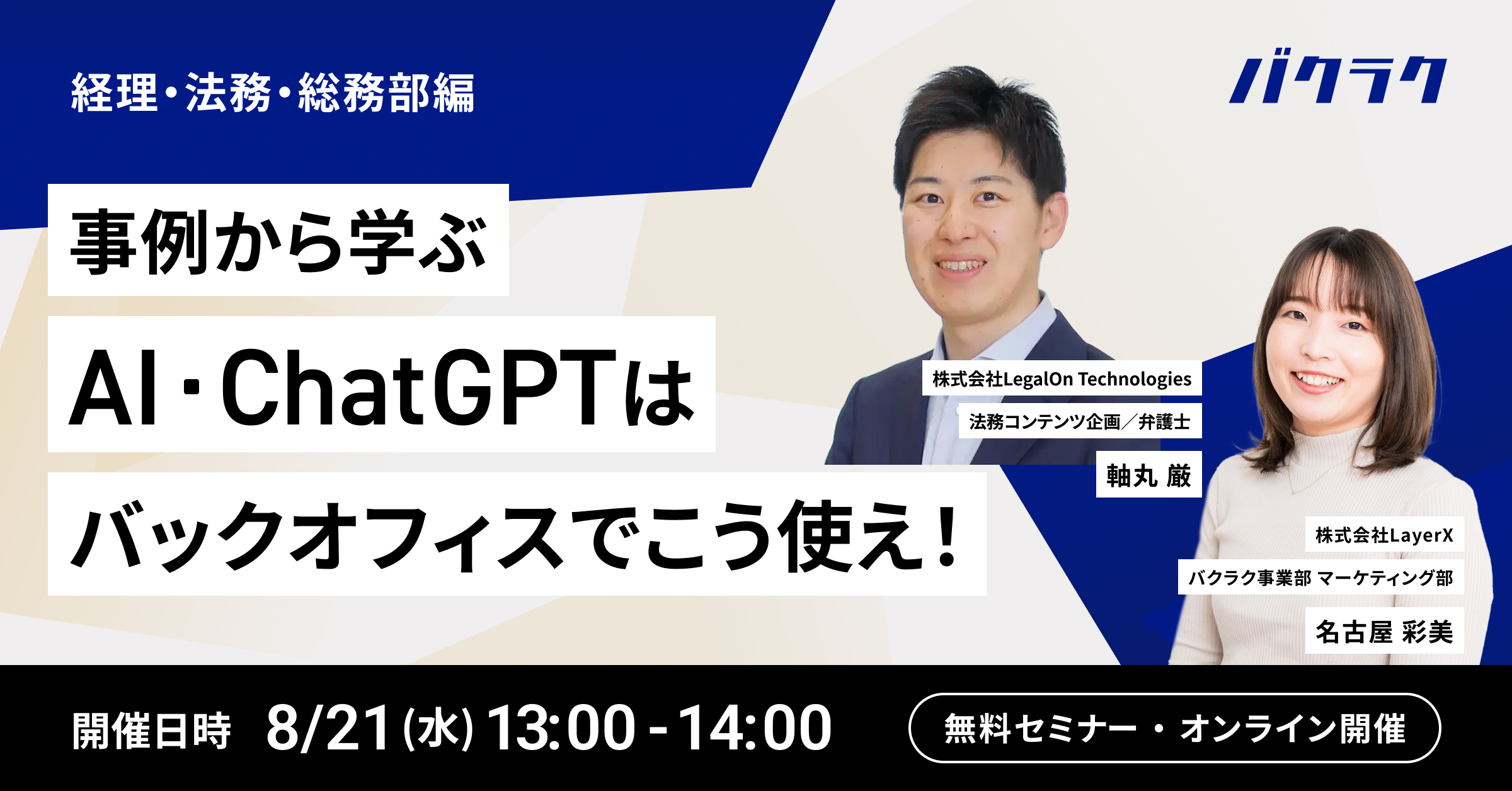 経理・法務・総務部編

バクラク

事例から学ぶ
AI・ChatGPTは
バックオフィスでこう使え！

株式会社LegalOn Technologies
法務コンテンツ企画／弁護士
軸丸 厳

株式会社LayerX
バクラク事業部 マーケティング部
名古屋 彩美

開催日時 8/21(水) 13:00 - 14:00

無料セミナー・オンライン開催